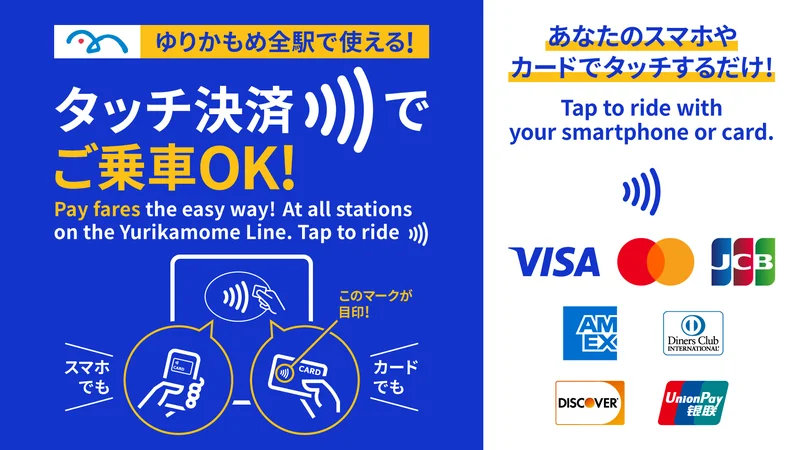 ゆりかもめ全駅で使える!

タッチ決済でご乗車OK!

Pay fares the easy way! At all stations on the Yurikamome Line. Tap to ride

このマークが目印!

スマホでも

CARD

CARD

カードでも

あなたのスマホやカードでタッチするだけ!

Tap to ride with your smartphone or card.

VISA

JCB

AM EX

Diners Club INTERNATIONAL

DISCOVER

UnionPay 银联